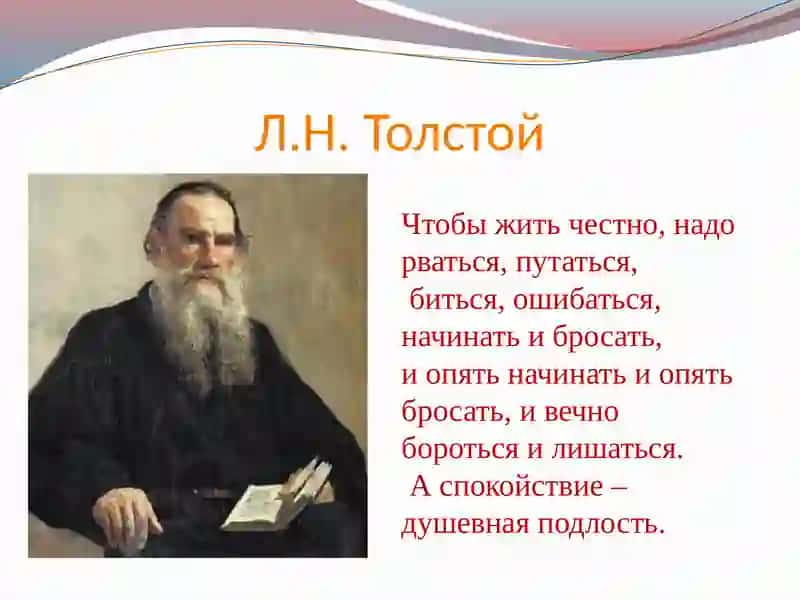 Л.Н. Толстой

Чтобы жить честно, надо рваться, путаться, биться, ошибаться, начинать и бросать, и опять начинать и опять бросать, и вечно бороться и лишаться. А спокойствие – душевная подлость.